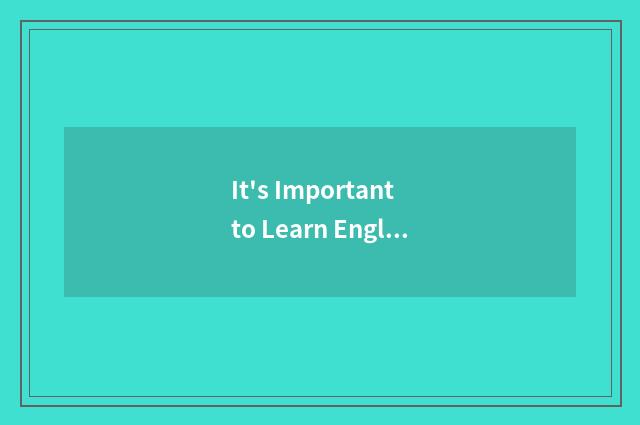 It's Important
to Learn Engl...